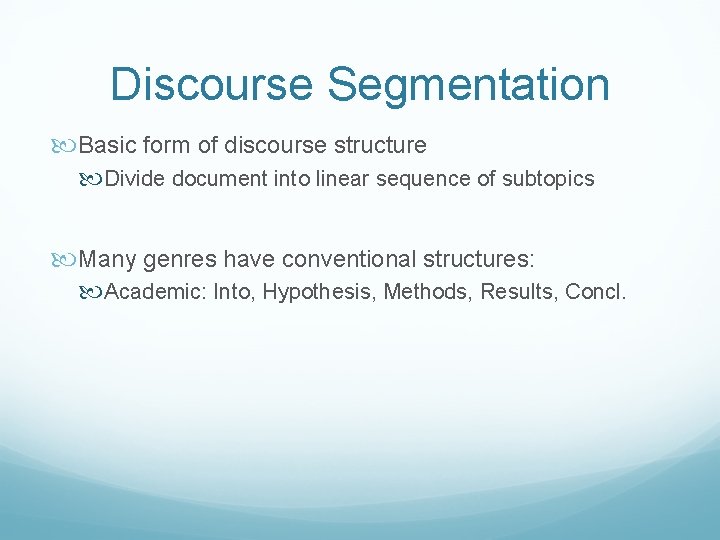 Discourse Segmentation

Basic form of discourse structure

Divide document into linear sequence of subtopics

Many genres have conventional structures:

Academic: Into, Hypothesis, Methods, Results, Concl.